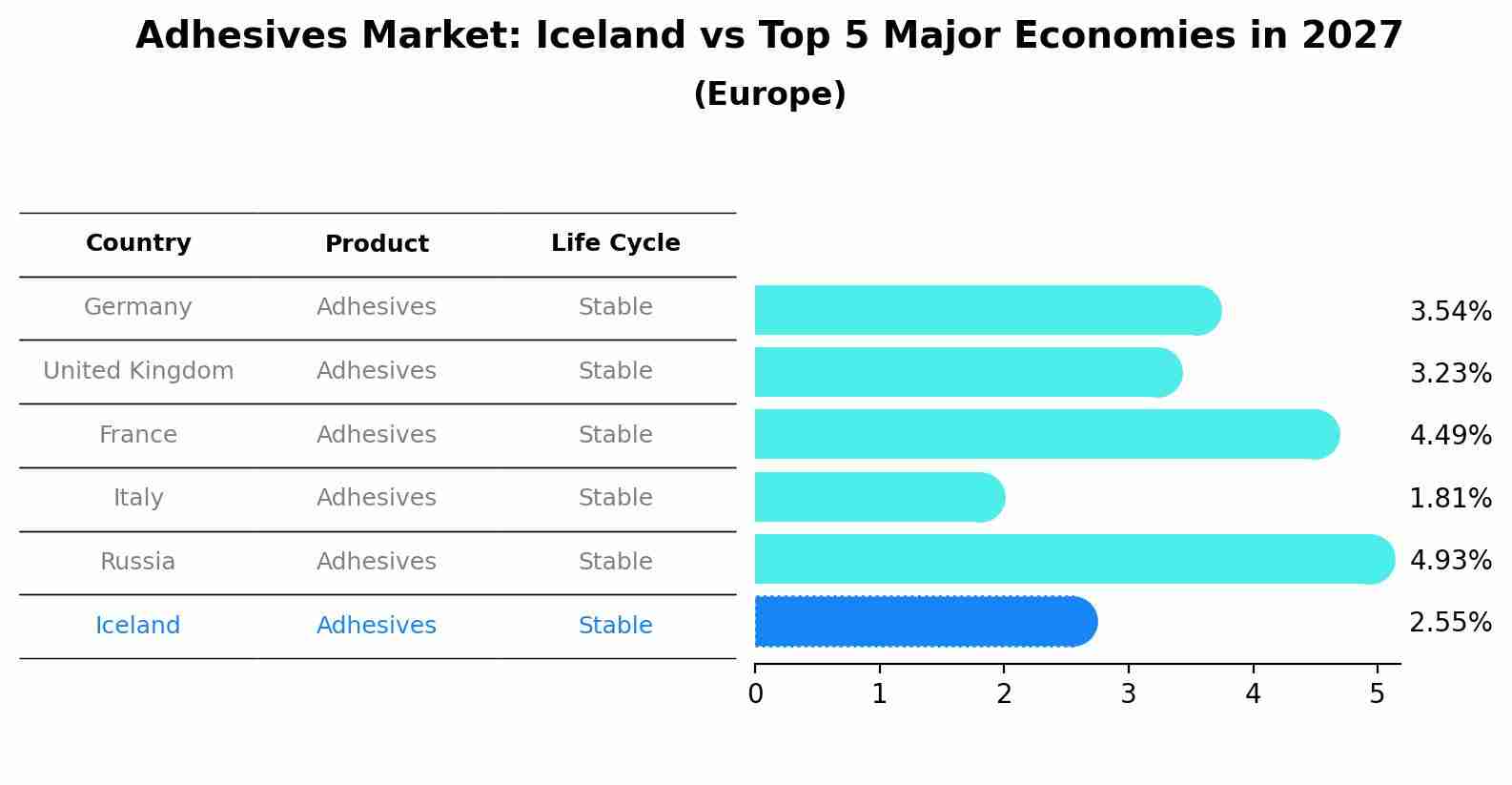 Adhesives Market: Iceland vs Top 5 Major Economies in 2027
(Europe)

| Country | Product | Life Cycle |
|---|---|---|
| Germany | Adhesives | Stable |
| United Kingdom | Adhesives | Stable |
| France | Adhesives | Stable |
| Italy | Adhesives | Stable |
| Russia | Adhesives | Stable |
| Iceland | Adhesives | Stable |

3.54%
3.23%
4.49%
1.81%
4.93%
2.55%

0 1 2 3 4 5